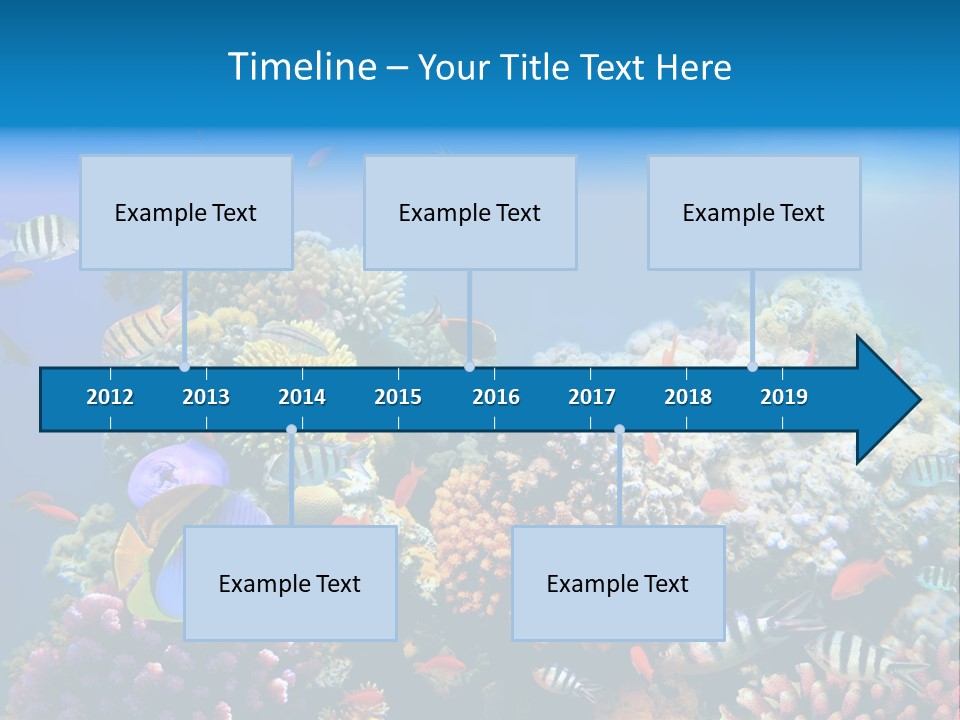 Timeline – Your Title Text Here

Example Text

Example Text

Example Text

2012 2013 2014 2015 2016 2017 2018 2019

Example Text

Example Text